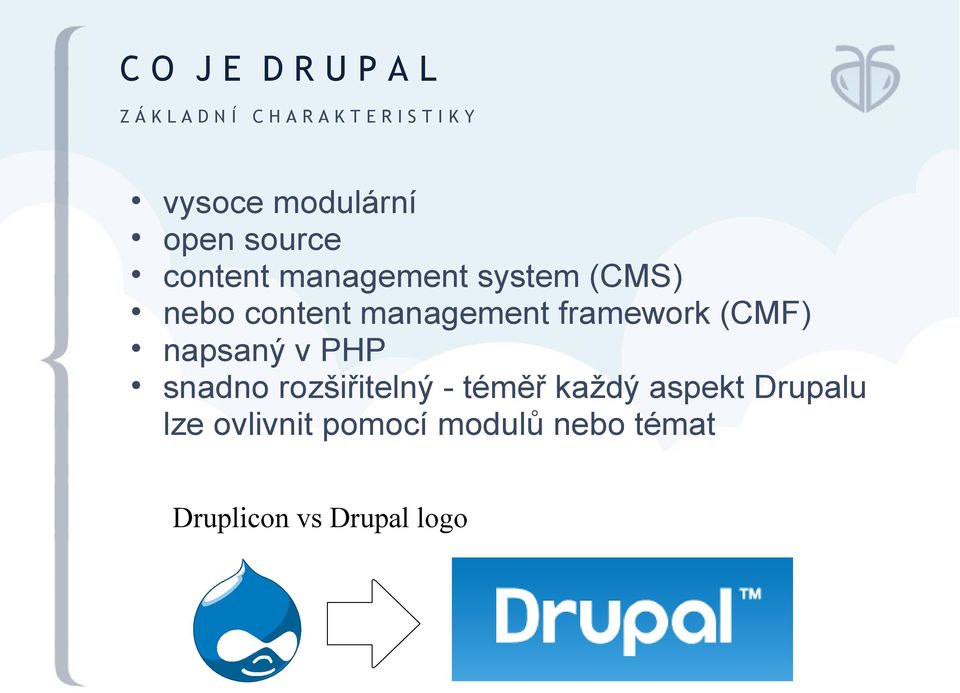 CO JE DRUPAL

ZÁKLADNÍ CHARAKTERISTIKY

• vysoce modulární
• open source
• content management system (CMS)
• nebo content management framework (CMF)
• napsaný v PHP
• snadno rozšiřitelný - téměř každý aspekt Drupalu lze ovlivnit pomocí modulů nebo témat

Druplicon vs Drupal logo

Drupal™